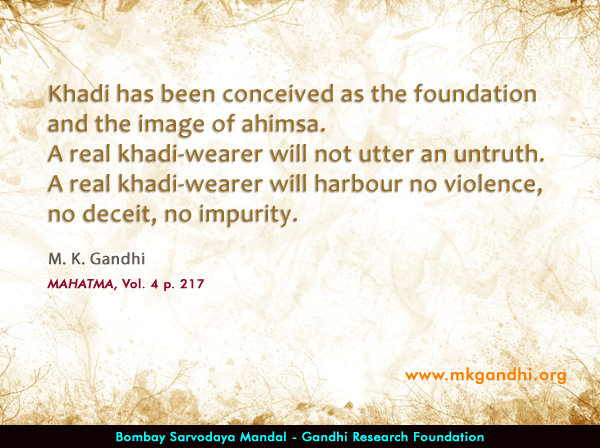 Khadi has been conceived as the foundation and the image of ahimsa.
A real khadi-wearer will not utter an untruth.
A real khadi-wearer will harbour no violence, no deceit, no impurity.

M. K. Gandhi
MAHATMA, Vol. 4 p. 217

www.mkgandhi.org

Bombay Sarvodaya Mandal - Gandhi Research Foundation